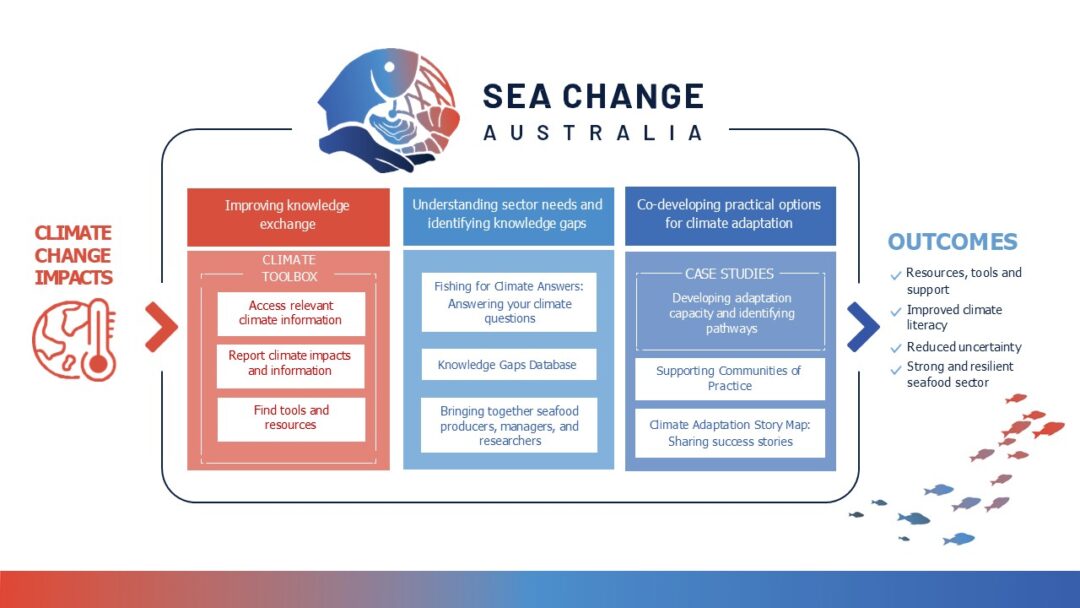 SEA CHANGE
AUSTRALIA

CLIMATE CHANGE IMPACTS

Improving knowledge exchange

CLIMATE TOOLBOX

Access relevant climate information

Report climate impacts and information

Find tools and resources

Understanding sector needs and identifying knowledge gaps

Fishing for Climate Answers: Answering your climate questions

Knowledge Gaps Database

Bringing together seafood producers, managers, and researchers

Co-developing practical options for climate adaptation

CASE STUDIES

Developing adaptation capacity and identifying pathways

Supporting Communities of Practice

Climate Adaptation Story Map: Sharing success stories

OUTCOMES

Resources, tools and support

Improved climate literacy

Reduced uncertainty

Strong and resilient seafood sector